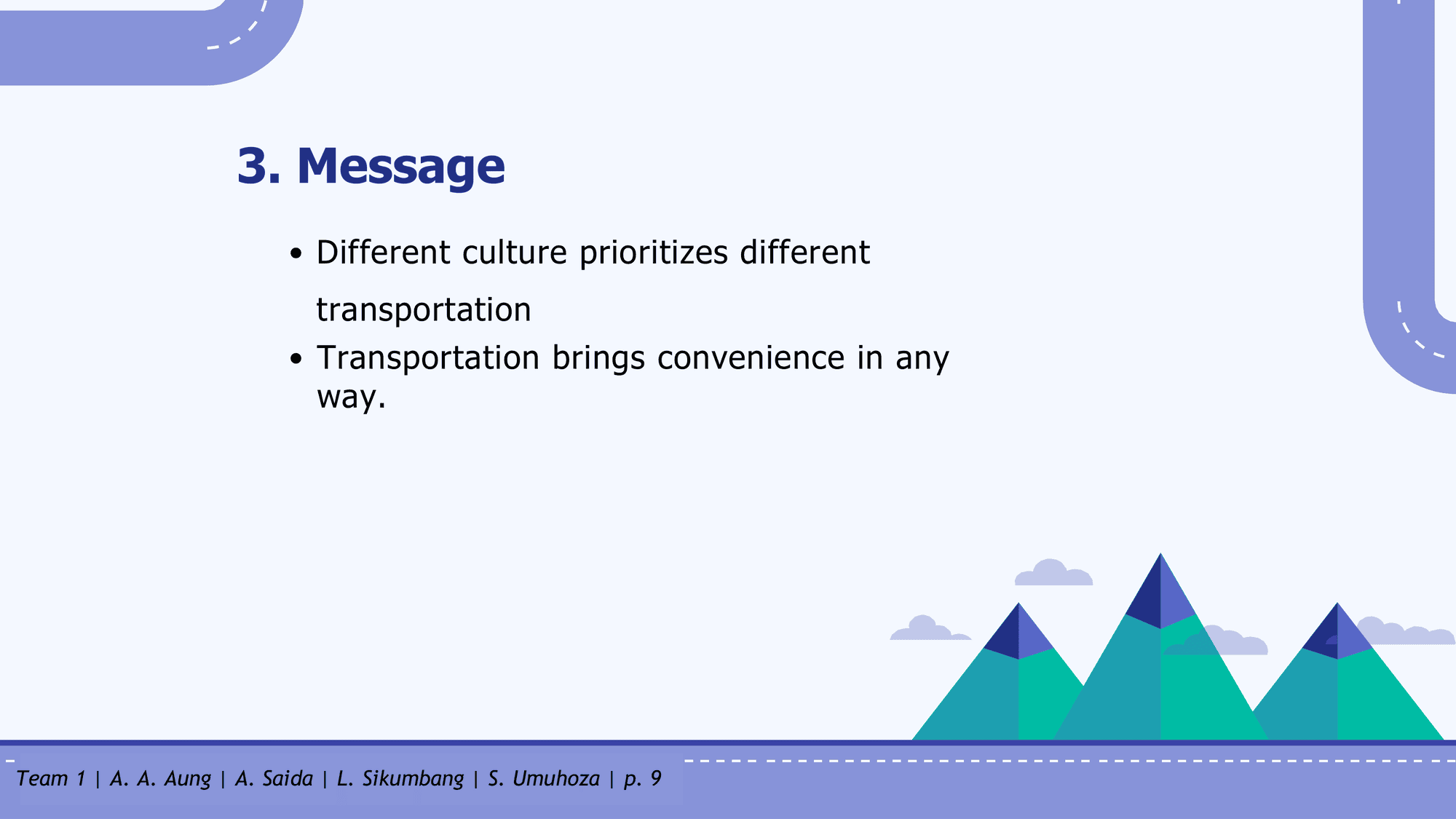 3. Message

• Different culture prioritizes different transportation
• Transportation brings convenience in any way.

Team 1 | A. A. Aung | A. Saida | L. Sikumbang | S. Umuhoza | p. 9